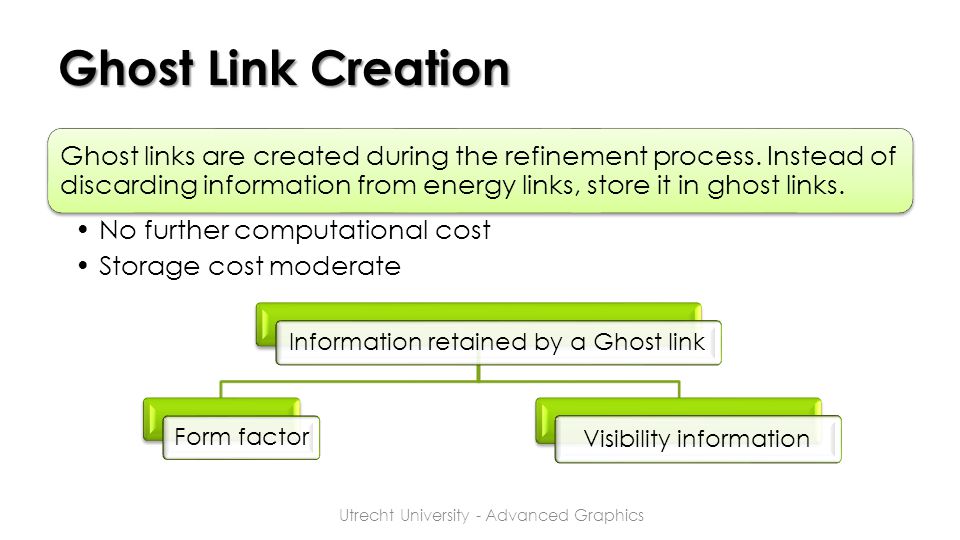 Ghost Link Creation

Ghost links are created during the refinement process. Instead of discarding information from energy links, store it in ghost links.

• No further computational cost
• Storage cost moderate

Information retained by a Ghost link

Form factor

Visibility information

Utrecht University - Advanced Graphics